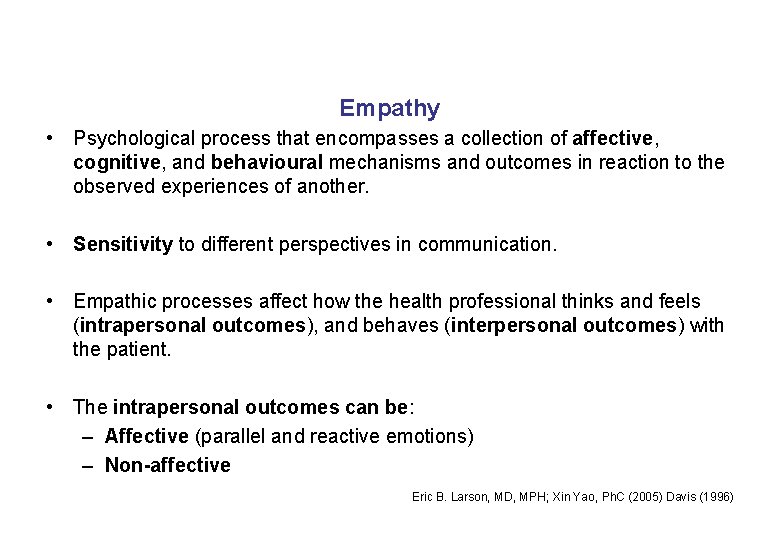 Empathy

• Psychological process that encompasses a collection of affective, cognitive, and behavioural mechanisms and outcomes in reaction to the observed experiences of another.

• Sensitivity to different perspectives in communication.

• Empathic processes affect how the health professional thinks and feels (intrapersonal outcomes), and behaves (interpersonal outcomes) with the patient.

• The intrapersonal outcomes can be:
– Affective (parallel and reactive emotions)
– Non-affective

Eric B. Larson, MD, MPH; Xin Yao, PhC (2005) Davis (1996)